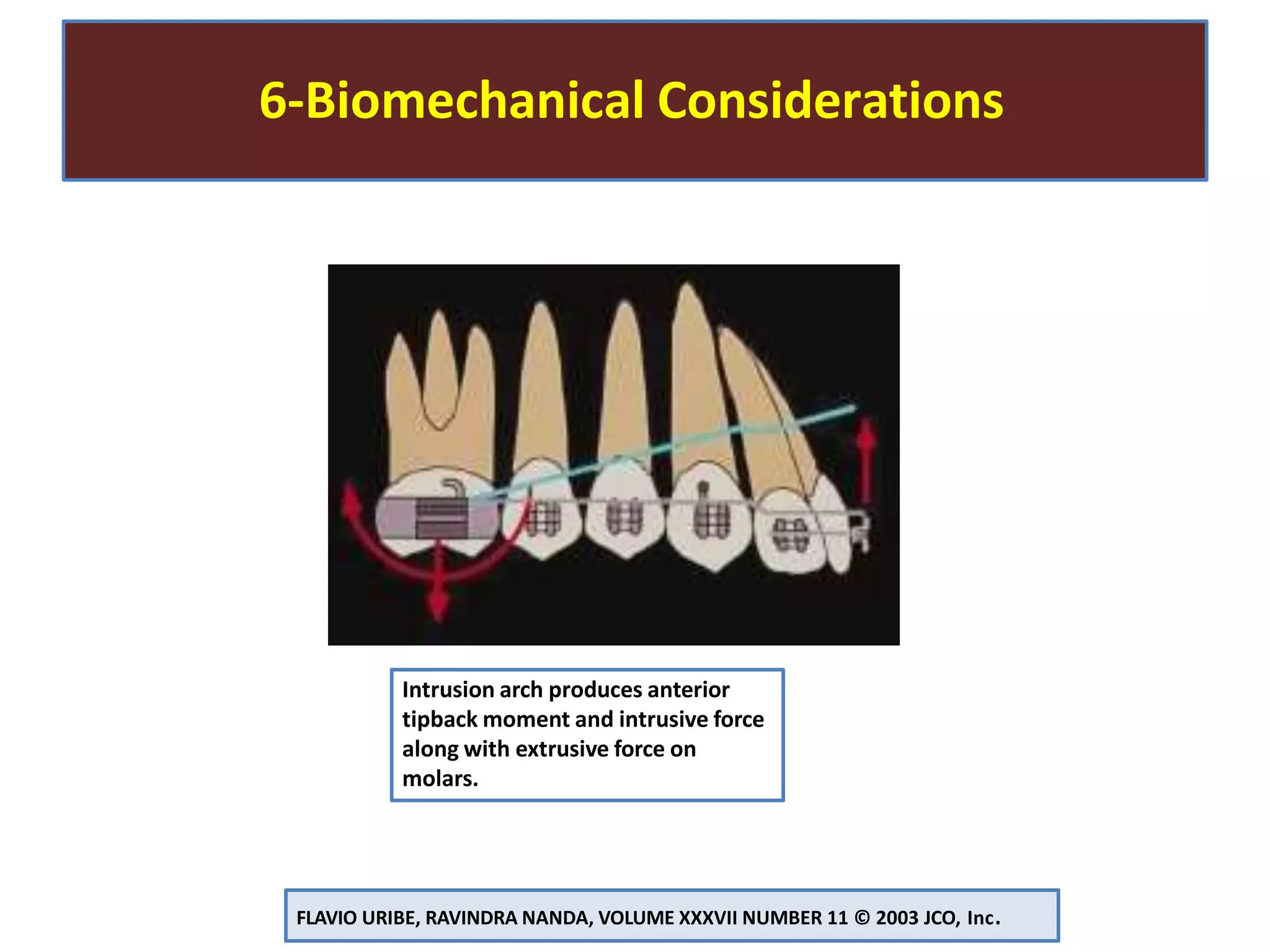 6-Biomechanical Considerations

Intrusion arch produces anterior tipback moment and intrusive force along with extrusive force on molars.

FLAVIO URIBE, RAVINDRA NANDA, VOLUME XXXVII NUMBER 11 © 2003 JCO, Inc.